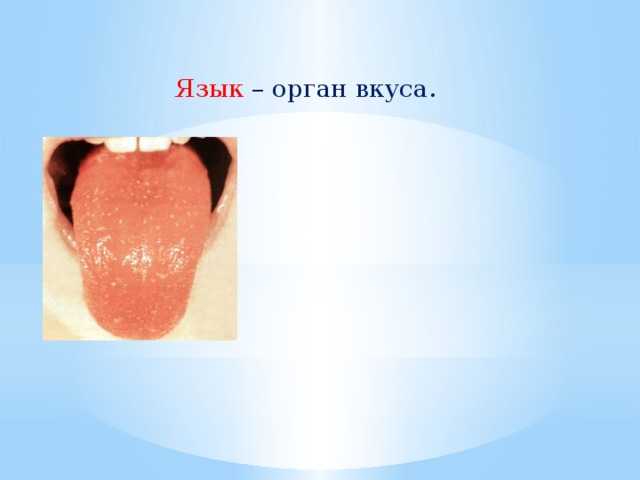 Язык – орган вкуса.